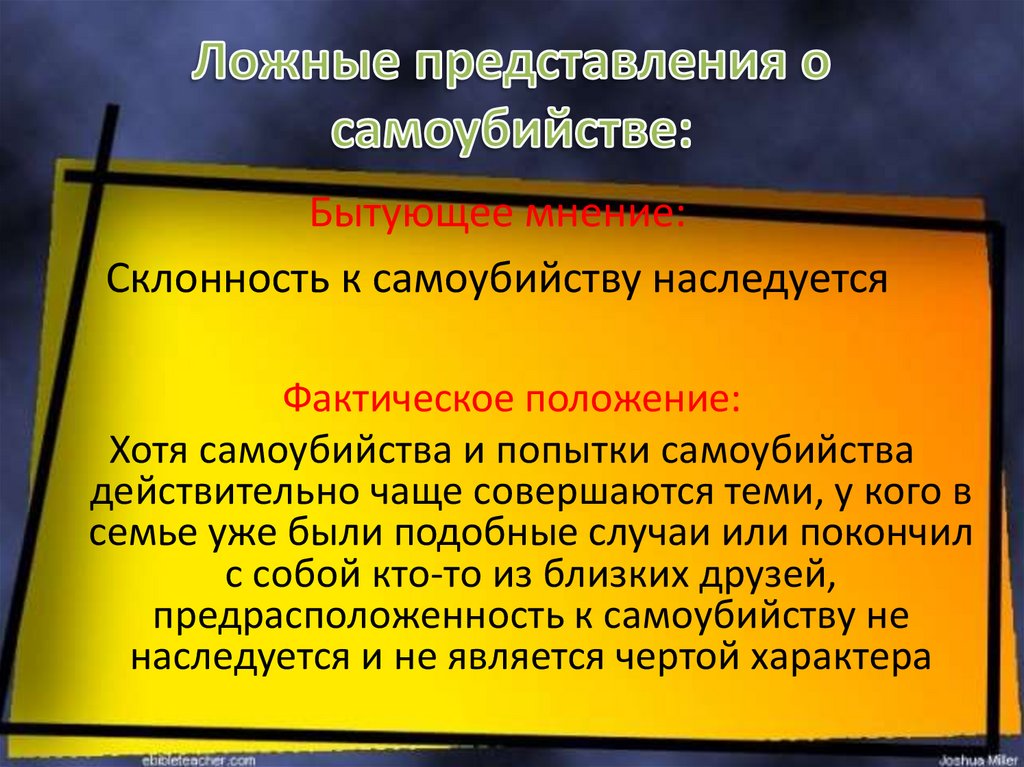 Ложные представления о самоубийстве:

Бытующее мнение:

Склонность к самоубийству наследуется

Фактическое положение:

Хотя самоубийства и попытки самоубийства действительно чаще совершаются теми, у кого в семье уже были подобные случаи или покончил с собой кто-то из близких друзей, предрасположенность к самоубийству не наследуется и не является чертой характера

ebibleteacher.com

Joshua Miller